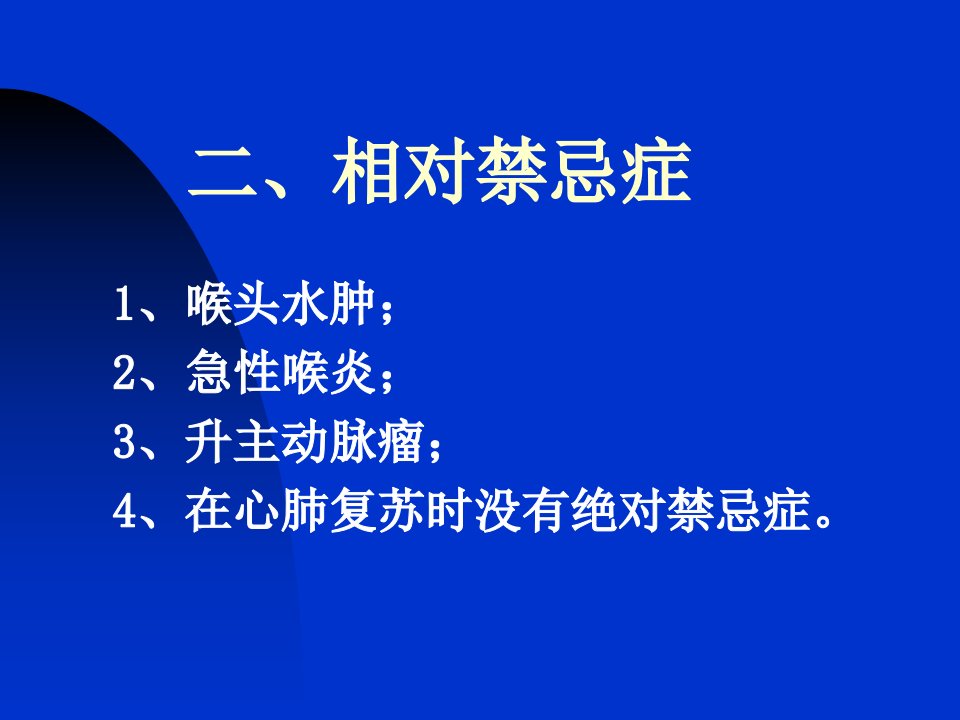 二、相对禁忌症

1、喉头水肿；
2、急性喉炎；
3、升主动脉瘤；
4、在心肺复苏时没有绝对禁忌症。